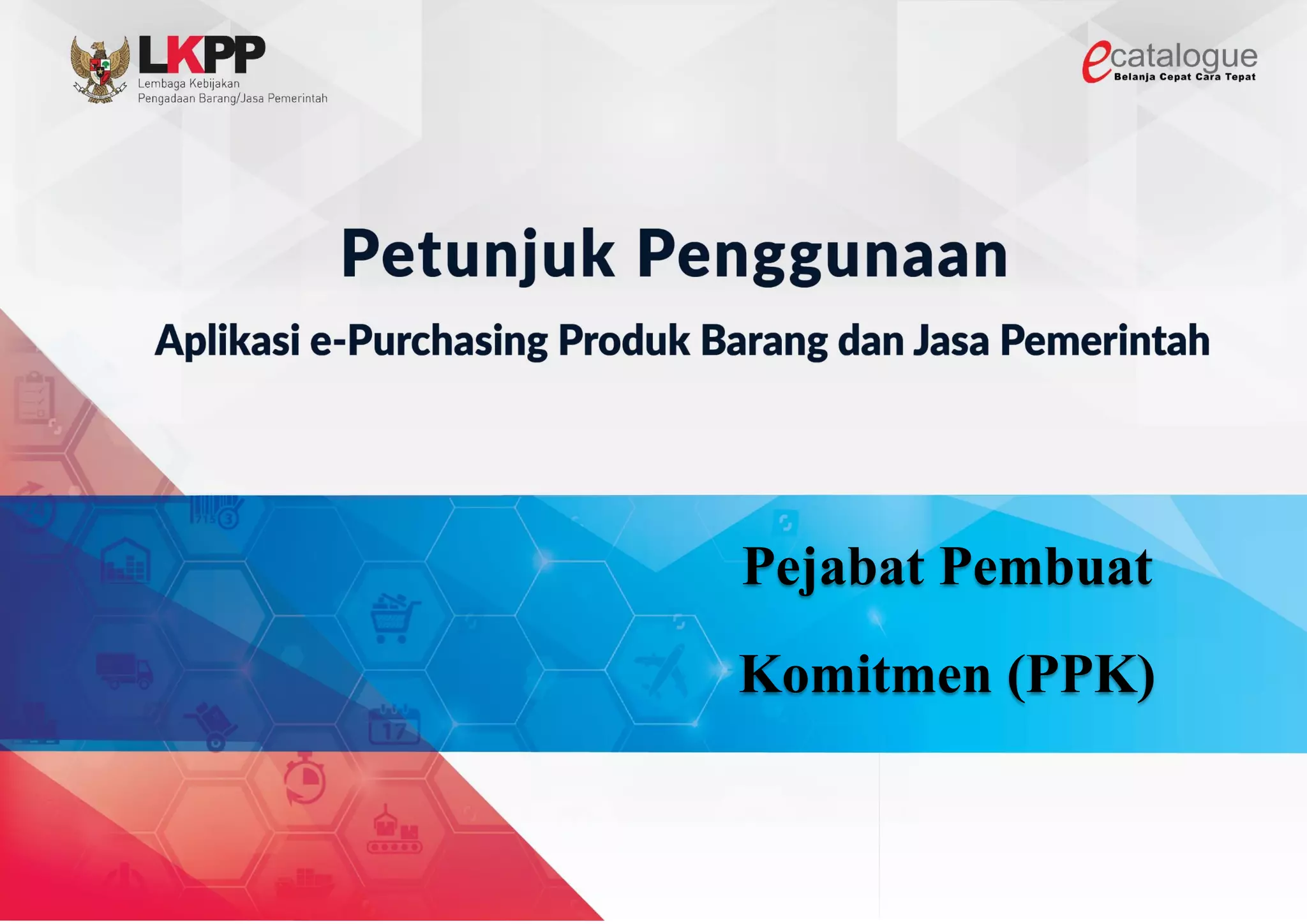 LKPP
Lembaga Kebijakan
Pengadaan Barang/Jasa Pemerintah

ecatalogue
Belanja Cepat Cara Tepat

Petunjuk Penggunaan

Aplikasi e-Purchasing Produk Barang dan Jasa Pemerintah

Pejabat Pembuat Komitmen (PPK)